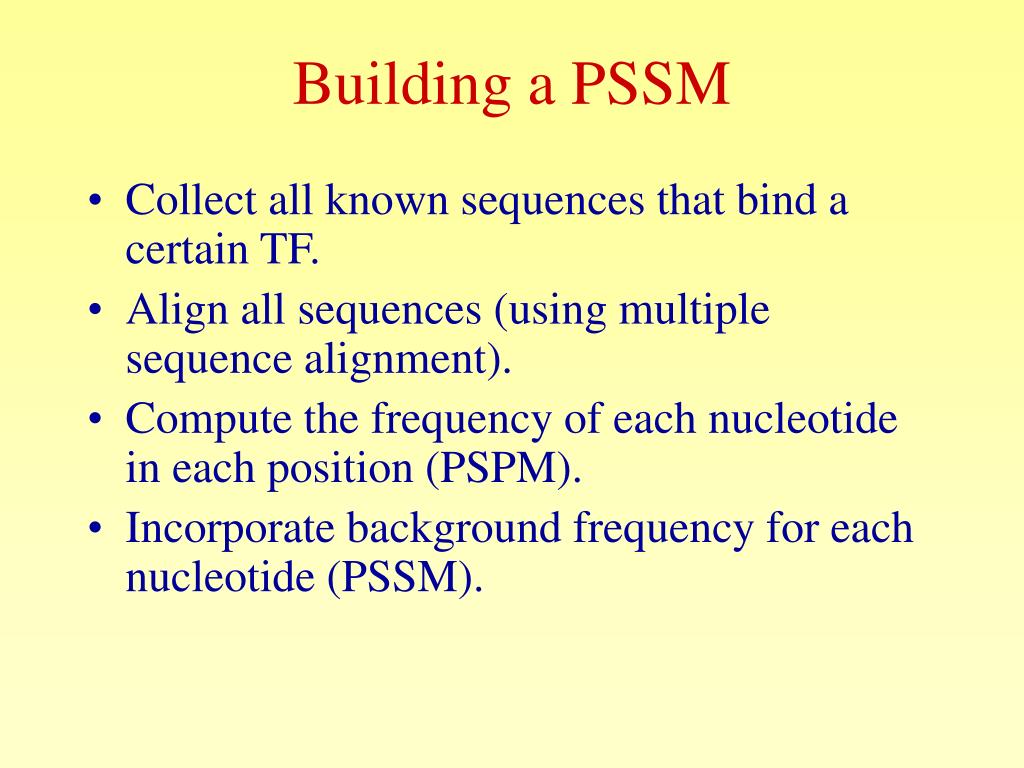 Building a PSSM

• Collect all known sequences that bind a certain TF.
• Align all sequences (using multiple sequence alignment).
• Compute the frequency of each nucleotide in each position (PSPM).
• Incorporate background frequency for each nucleotide (PSSM).